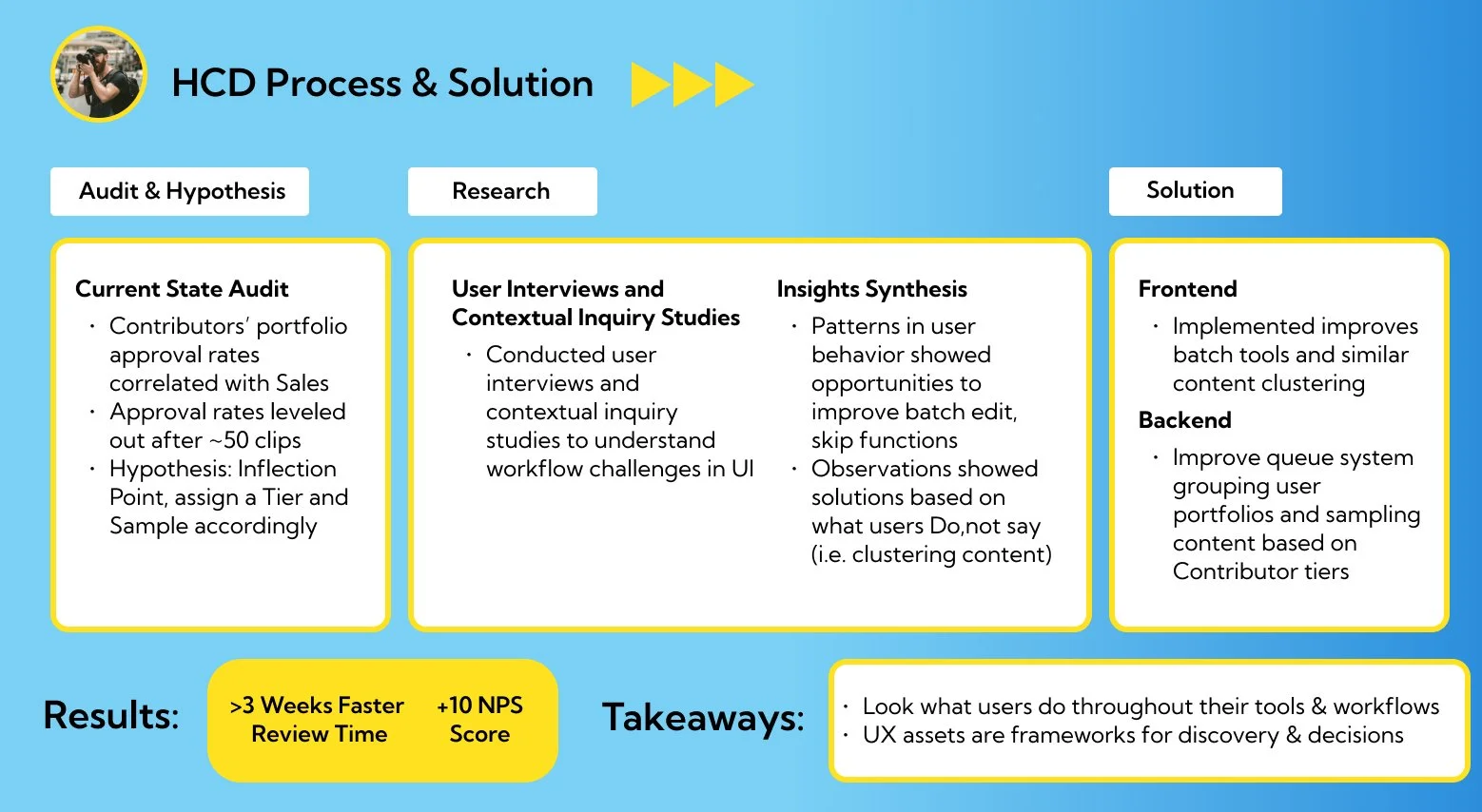 HCD Process & Solution

Audit & Hypothesis

Current State Audit
· Contributors' portfolio approval rates correlated with Sales
· Approval rates leveled out after ~50 clips
· Hypothesis: Inflection Point, assign a Tier and Sample accordingly

Research

User Interviews and Contextual Inquiry Studies
· Conducted user interviews and contextual inquiry studies to understand workflow challenges in UI

Insights Synthesis
· Patterns in user behavior showed opportunities to improve batch edit, skip functions
· Observations showed solutions based on what users Do,not say (i.e. clustering content)

Solution

Frontend
· Implemented improves batch tools and similar content clustering

Backend
· Improve queue system grouping user portfolios and sampling content based on Contributor tiers

Results:

>3 Weeks Faster Review Time

+10 NPS Score

Takeaways:
· Look what users do throughout their tools & workflows
· UX assets are frameworks for discovery & decisions